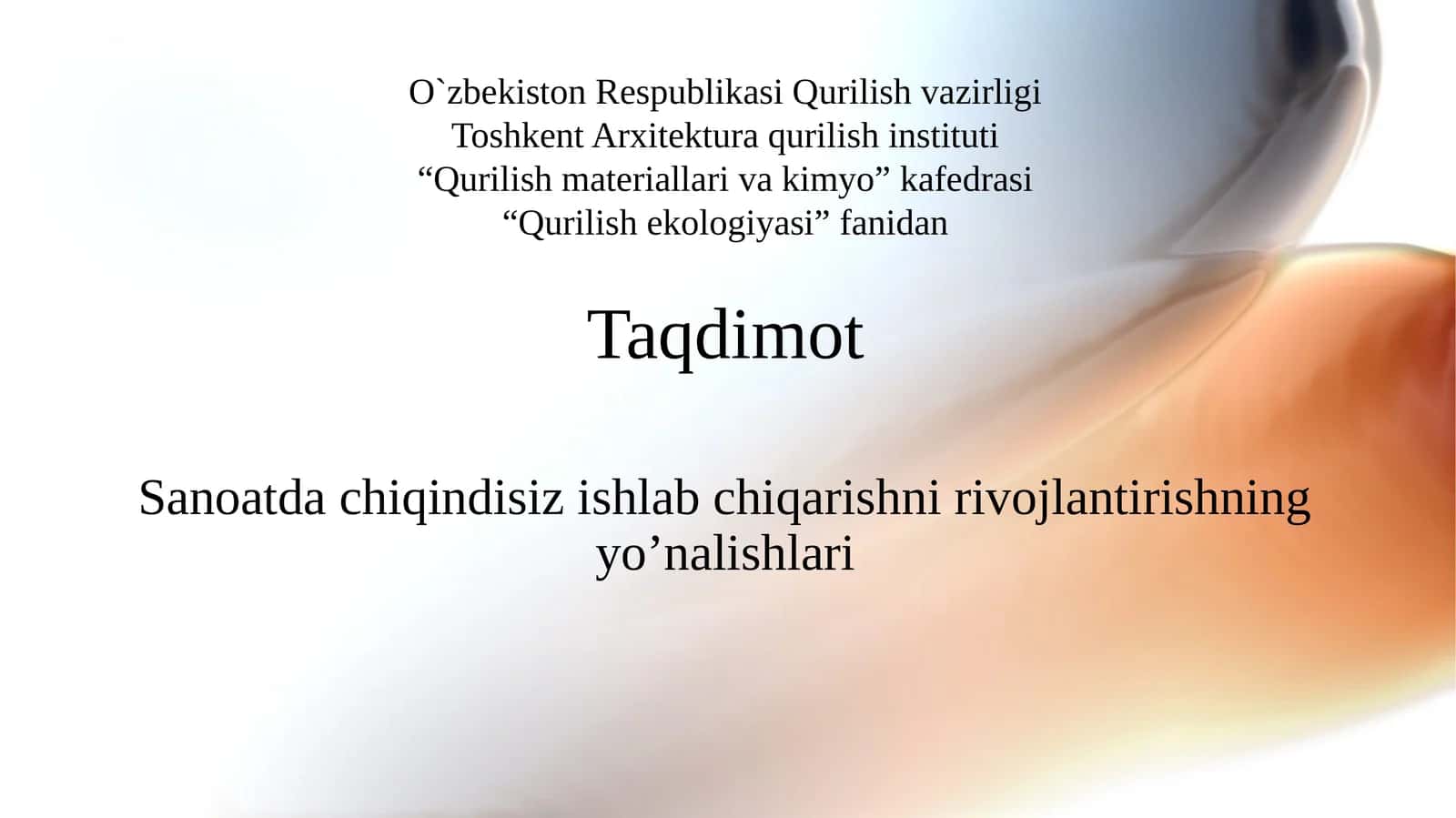 O`zbekiston Respublikasi Qurilish vazirligi
Toshkent Arxitektura qurilish instituti
“Qurilish materiallari va kimyo” kafedrasi
“Qurilish ekologiyasi” fanidan

Taqdimot

Sanoatda chiqindisiz ishlab chiqarishni rivojlantirishning yo’nalishlari